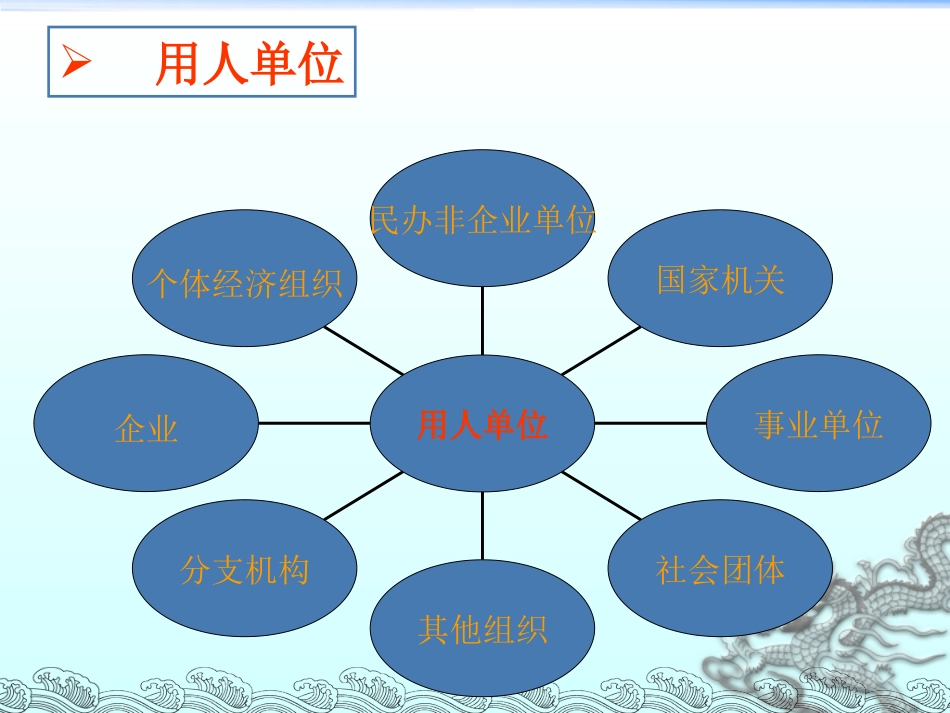 ➢ 用人单位

民办非企业单位

个体经济组织

国家机关

企业

用人单位

事业单位

分支机构

社会团体

其他组织